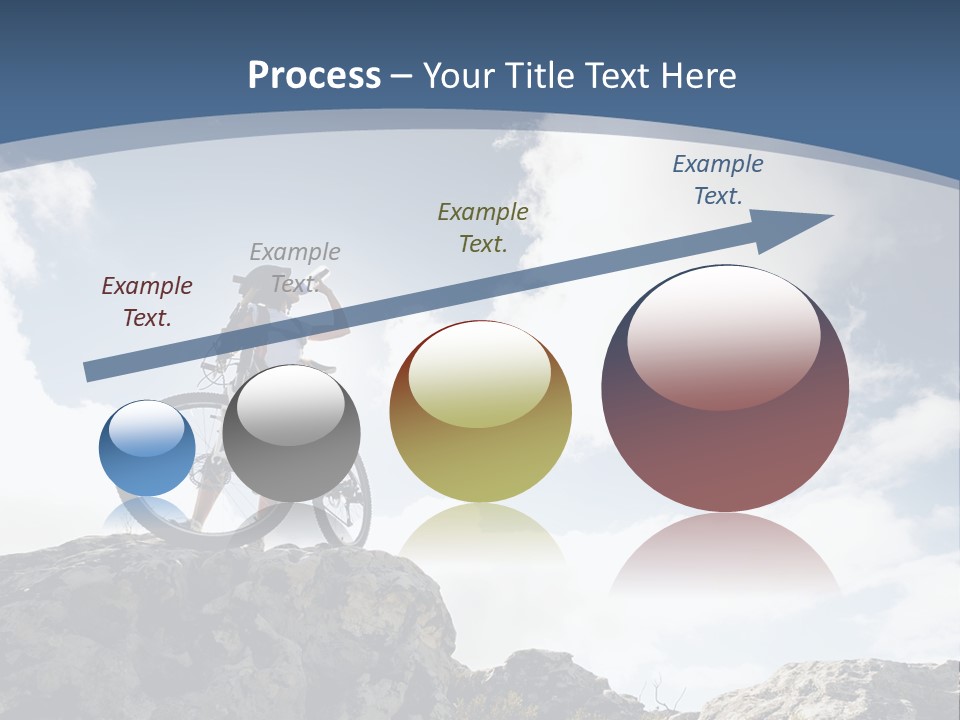 Process – Your Title Text Here

Example Text.

Example Text.

Example Text.

Example Text.